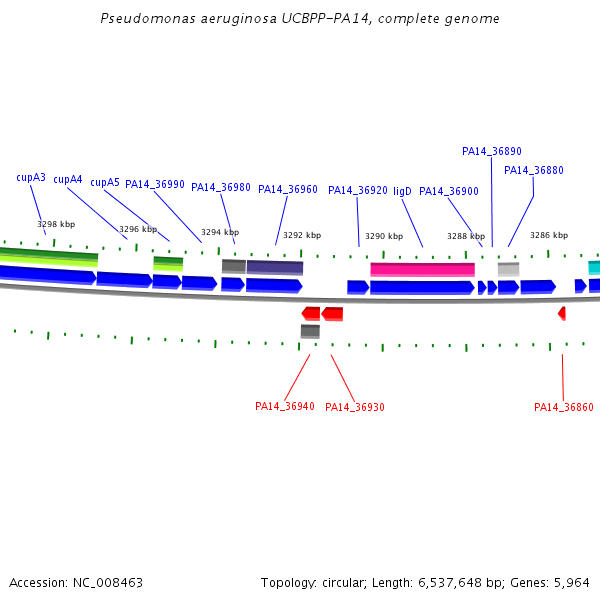 Pseudomonas aeruginosa UCBPP-PA14, complete genome

PA14_36890
PA14_36880
cupA3 cupA4 cupA5 PA14_36990 PA14_36980 PA14_36960 PA14_36920 ligD PA14_36900

3298 kbp 3296 kbp 3294 kbp 3292 kbp 3290 kbp 3288 kbp 3286 kbp

PA14_36940 PA14_36930 PA14_36860

Accession: NC_008463

Topology: circular; Length: 6,537,648 bp; Genes: 5,964